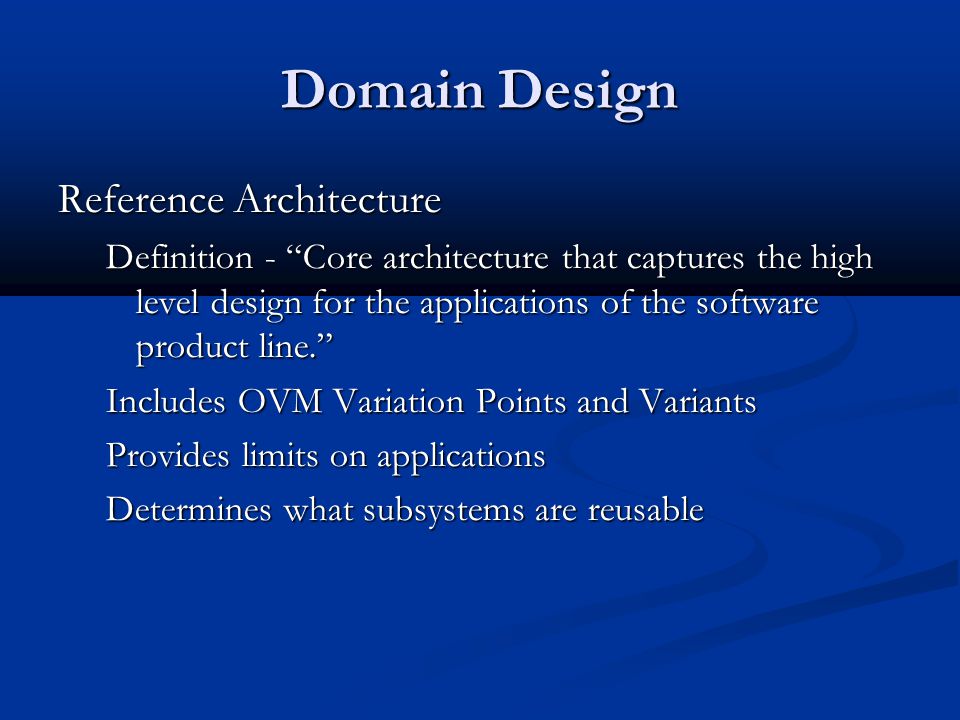 Domain Design

Reference Architecture

Definition - “Core architecture that captures the high level design for the applications of the software product line.”

Includes OVM Variation Points and Variants

Provides limits on applications

Determines what subsystems are reusable